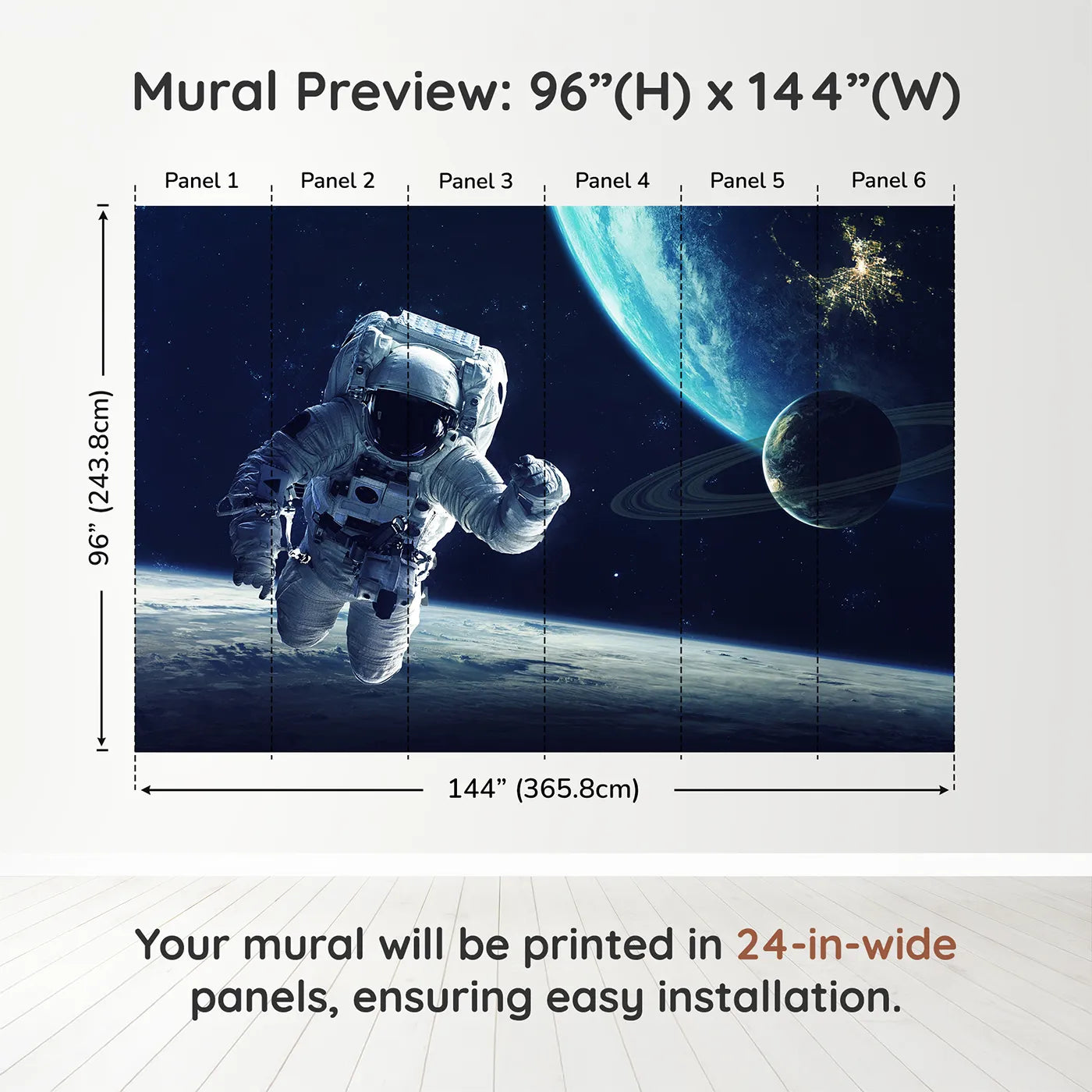 Mural Preview: 96”(H) x 144”(W)

Panel 1 Panel 2 Panel 3 Panel 4 Panel 5 Panel 6

96” (243.8cm)

144” (365.8cm)

Your mural will be printed in 24-in-wide panels, ensuring easy installation.